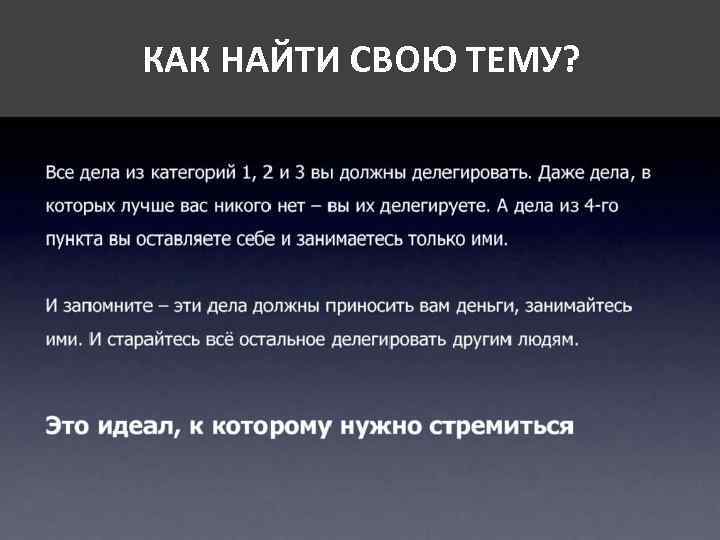 КАК НАЙТИ СВОЮ ТЕМУ?

Все дела из категорий 1, 2 и 3 вы должны делегировать. Даже дела, в которых лучше вас никого нет – вы их делегируете. А дела из 4-го пункта вы оставляете себе и занимаетесь только ими.

И запомните – эти дела должны приносить вам деньги, занимайтесь ими. И старайтесь всё остальное делегировать другим людям.

Это идеал, к которому нужно стремиться